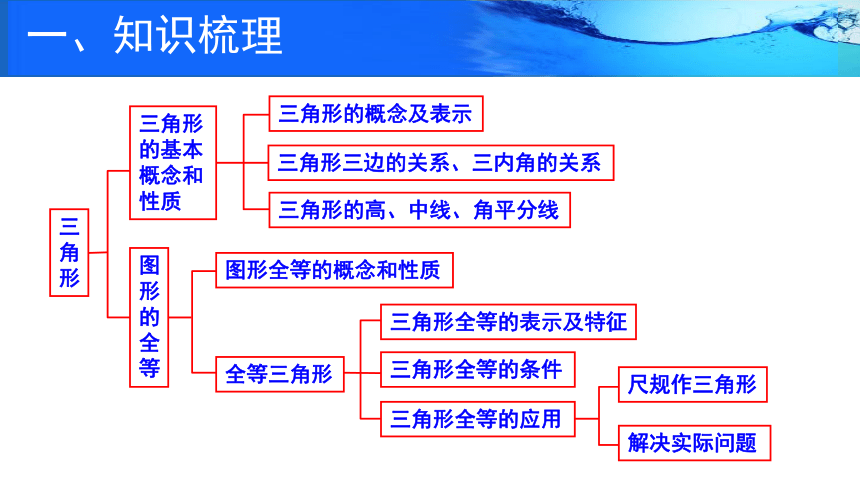 一、知识梳理

三角形

三角形的基本概念和性质

三角形的概念及表示

三角形三边的关系、三内角的关系

三角形的高、中线、角平分线

图形的全等

图形全等的概念和性质

全等三角形

三角形全等的表示及特征

三角形全等的条件

三角形全等的应用

尺规作三角形

解决实际问题